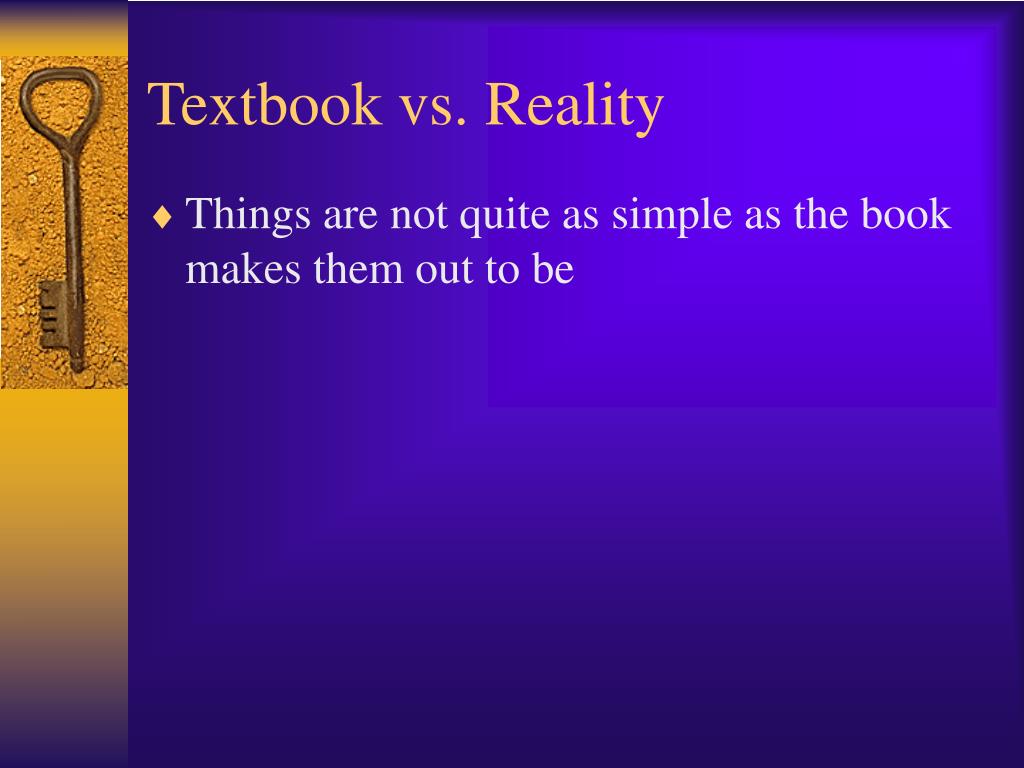 Textbook vs. Reality

♦ Things are not quite as simple as the book makes them out to be